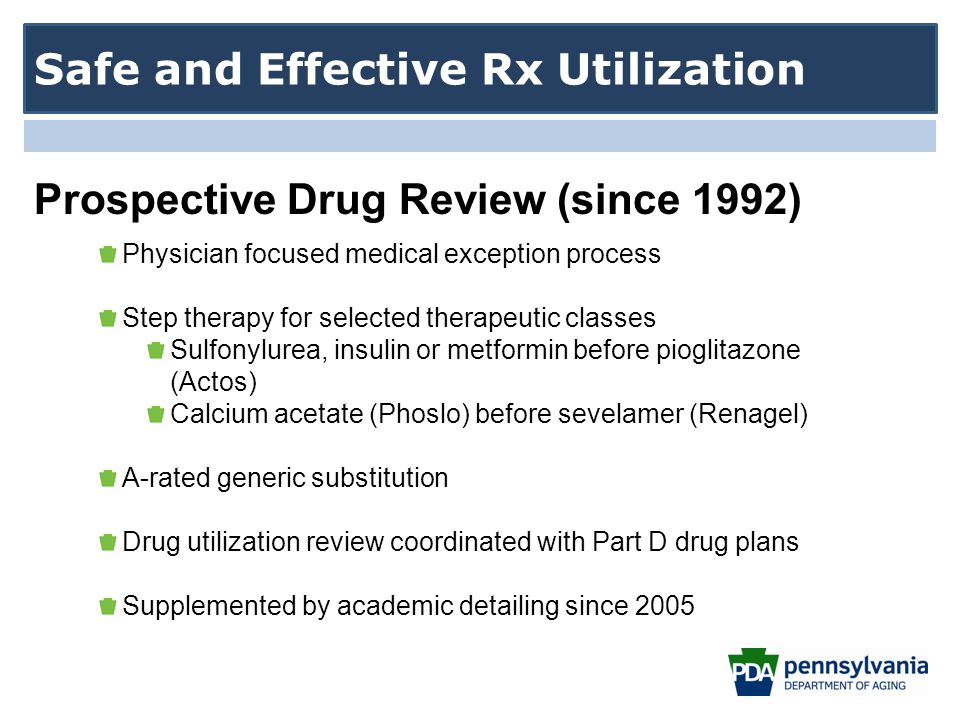 Safe and Effective Rx Utilization

Prospective Drug Review (since 1992)

Physician focused medical exception process

Step therapy for selected therapeutic classes

Sulfonylurea, insulin or metformin before pioglitazone (Actos)

Calcium acetate (Phoslo) before sevelamer (Renagel)

A-rated generic substitution

Drug utilization review coordinated with Part D drug plans

Supplemented by academic detailing since 2005

PDA pennsylvania DEPARTMENT OF AGING